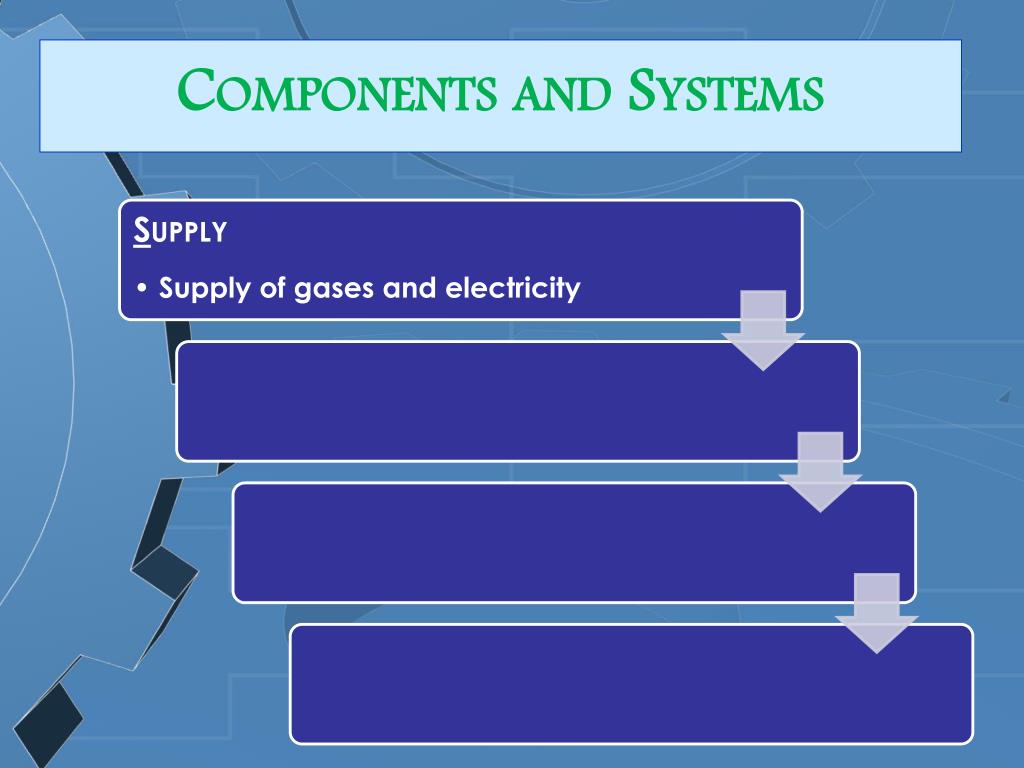 COMPONENTS AND SYSTEMS

SUPPLY

• Supply of gases and electricity